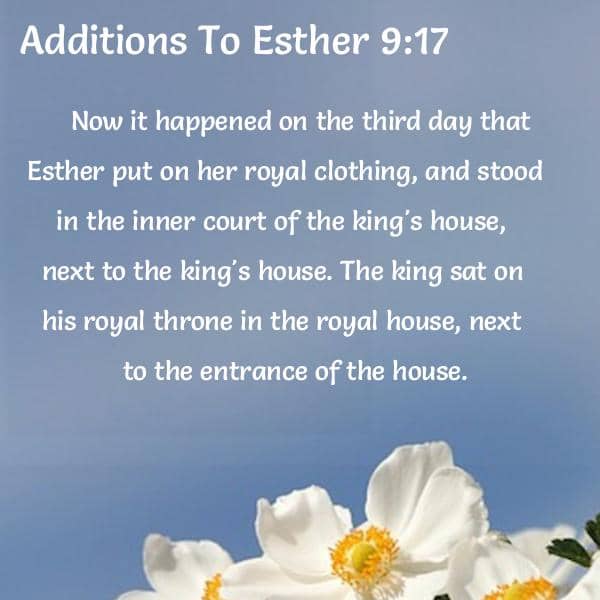 Additions To Esther 9:17

Now it happened on the third day that Esther put on her royal clothing, and stood in the inner court of the king's house, next to the king's house. The king sat on his royal throne in the royal house, next to the entrance of the house.